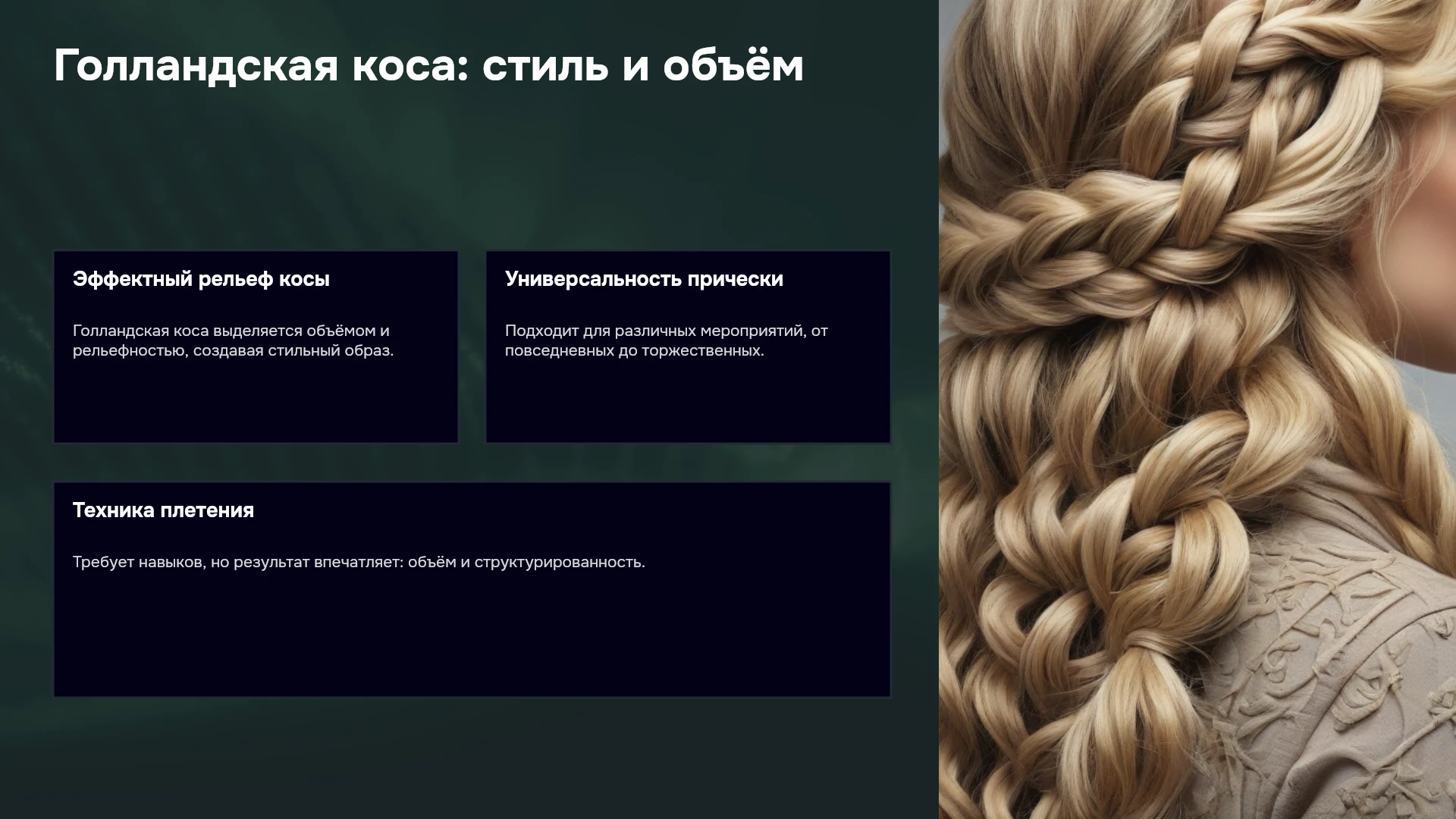 Голландская коса: стиль и объём

Эффектный рельеф косы

Голландская коса выделяется объёмом и рельефностью, создавая стильный образ.

Универсальность прически

Подходит для различных мероприятий, от повседневных до торжественных.

Техника плетения

Требует навыков, но результат впечатляет: объём и структурированность.